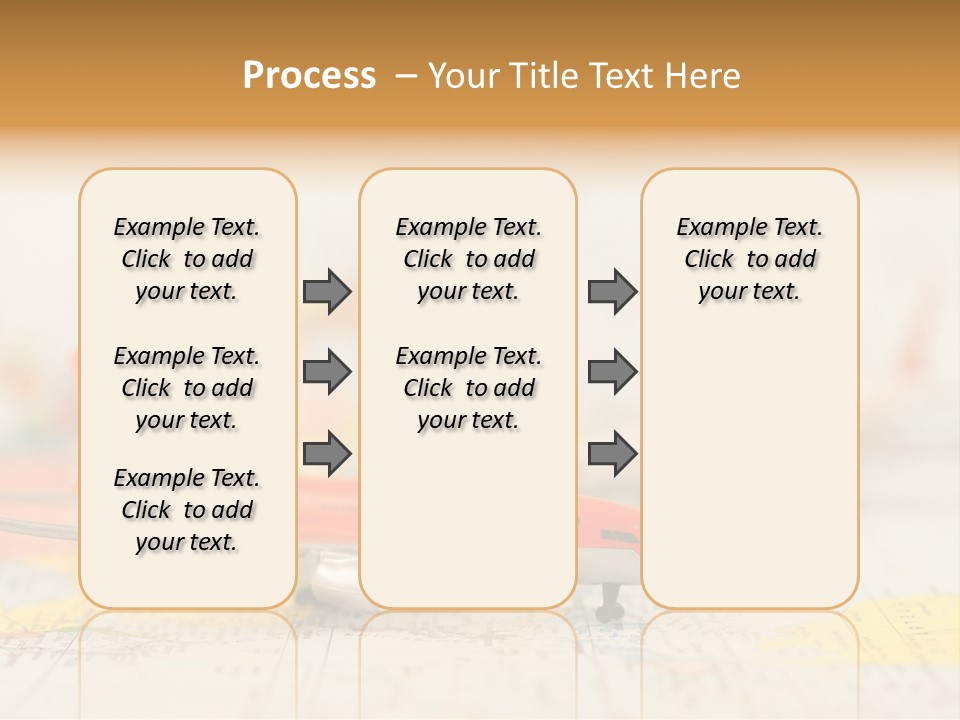 Process – Your Title Text Here

Example Text. Click to add your text.

Example Text. Click to add your text.

Example Text. Click to add your text.

Example Text. Click to add your text.

Example Text. Click to add your text.

Example Text. Click to add your text.